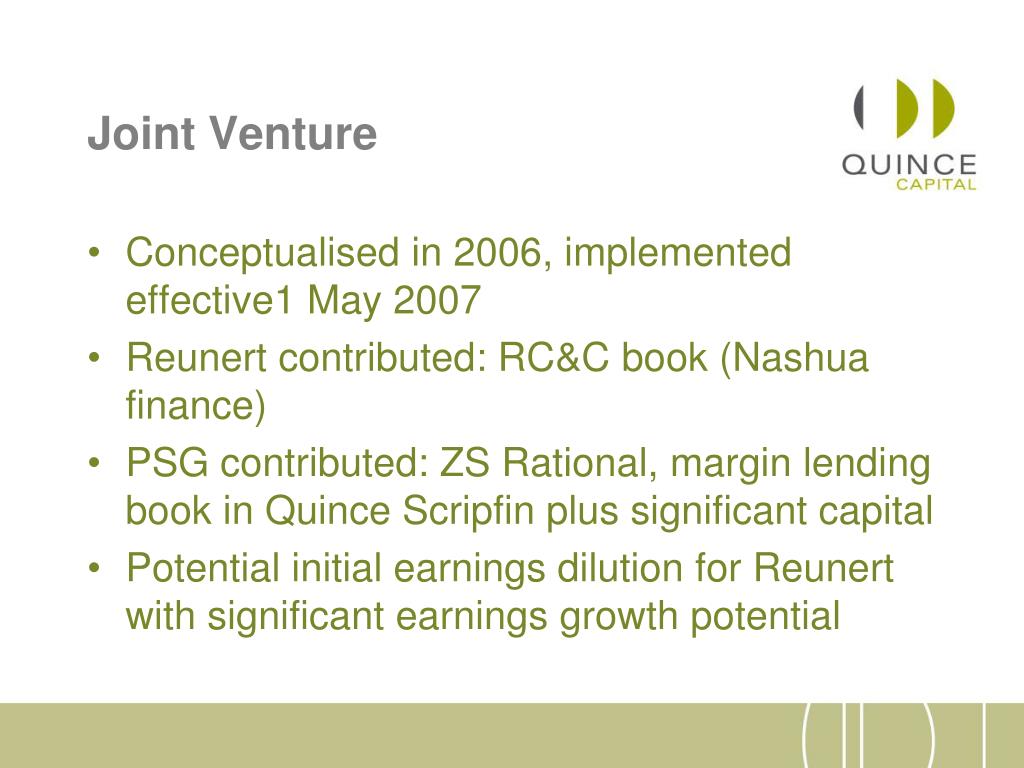 Joint Venture

QUINCE
CAPITAL

• Conceptualised in 2006, implemented effective1 May 2007
• Reunert contributed: RC&C book (Nashua finance)
• PSG contributed: ZS Rational, margin lending book in Quince Scripfin plus significant capital
• Potential initial earnings dilution for Reunert with significant earnings growth potential